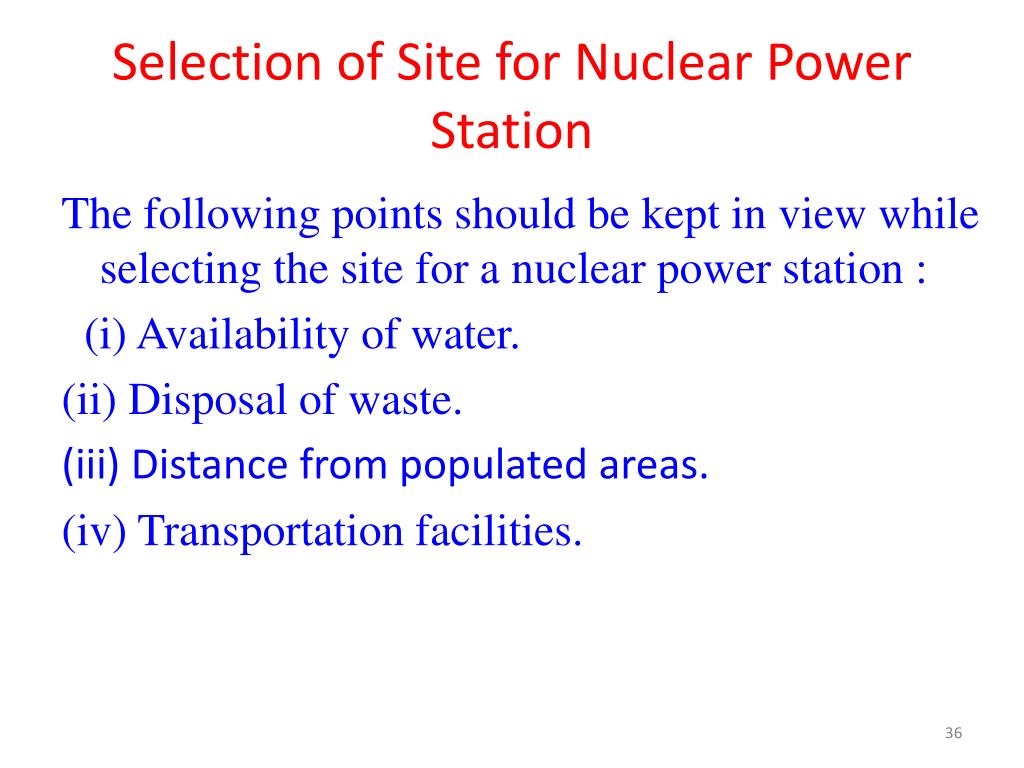 Selection of Site for Nuclear Power Station

The following points should be kept in view while selecting the site for a nuclear power station :

(i) Availability of water.

(ii) Disposal of waste.

(iii) Distance from populated areas.

(iv) Transportation facilities.

36